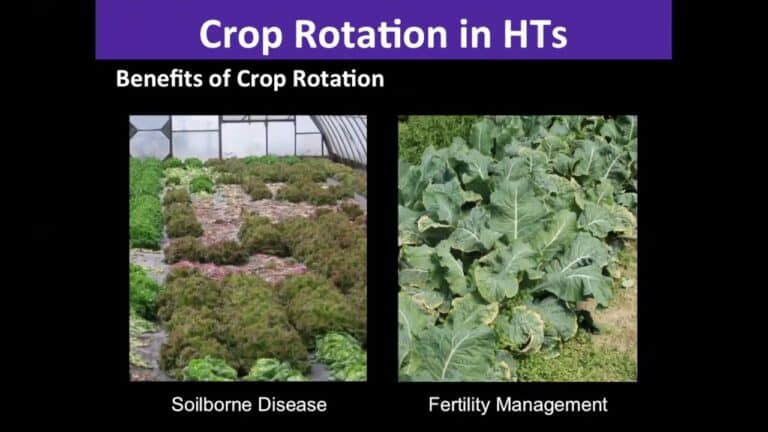 Crop Rotation in HTs

Benefits of Crop Rotation

Soilborne Disease

Fertility Management